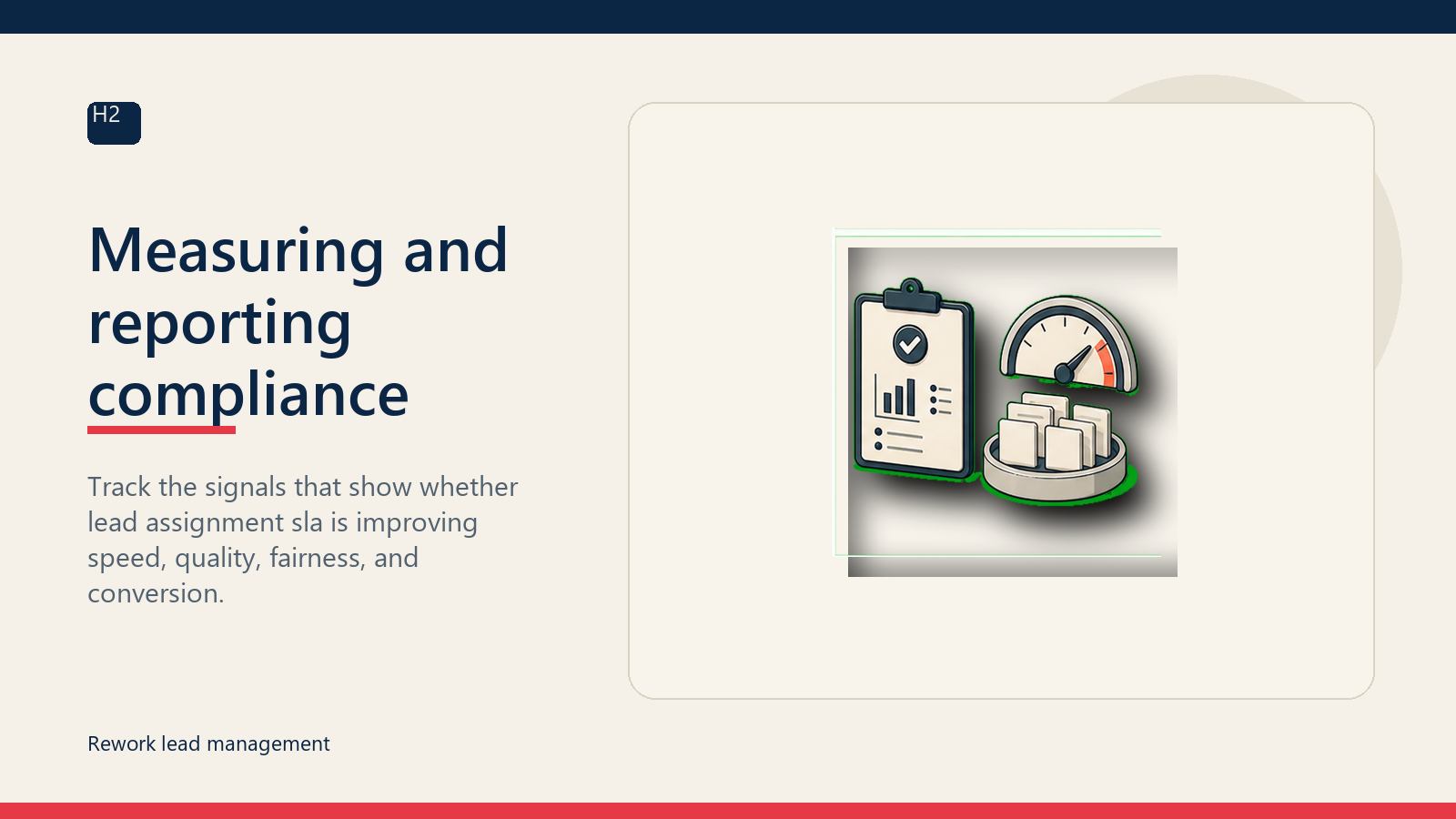 H2

Measuring and reporting compliance

Track the signals that show whether lead assignment sla is improving speed, quality, fairness, and conversion.

Rework lead management